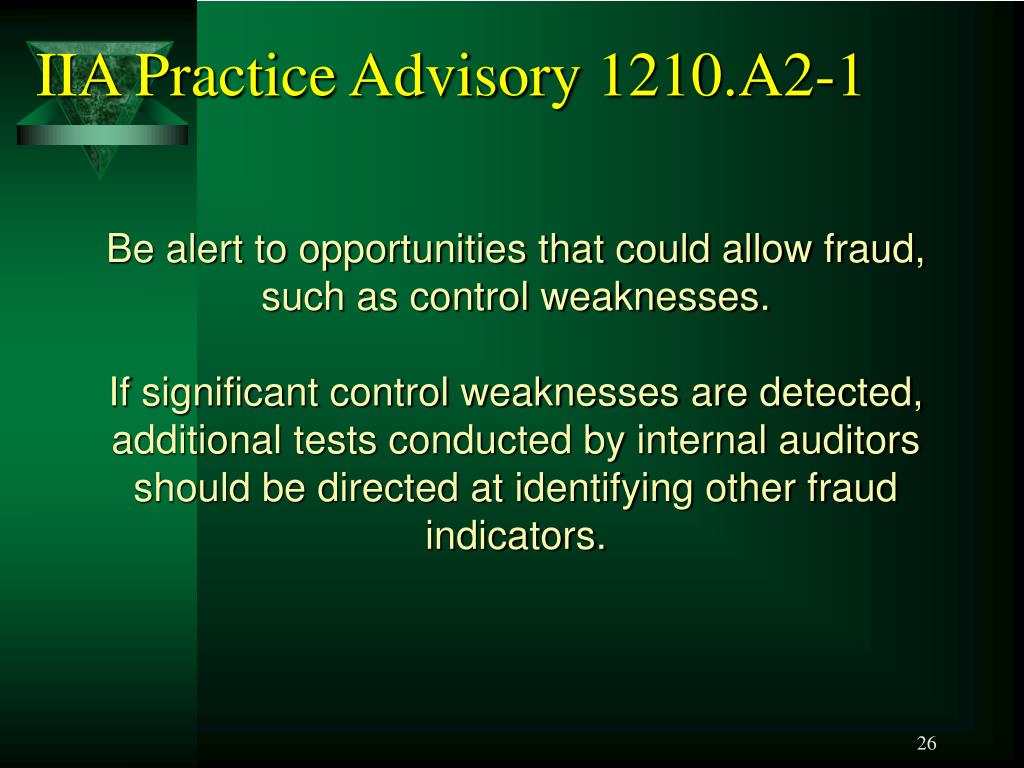 IIA Practice Advisory 1210.A2-1

Be alert to opportunities that could allow fraud, such as control weaknesses.

If significant control weaknesses are detected, additional tests conducted by internal auditors should be directed at identifying other fraud indicators.

26